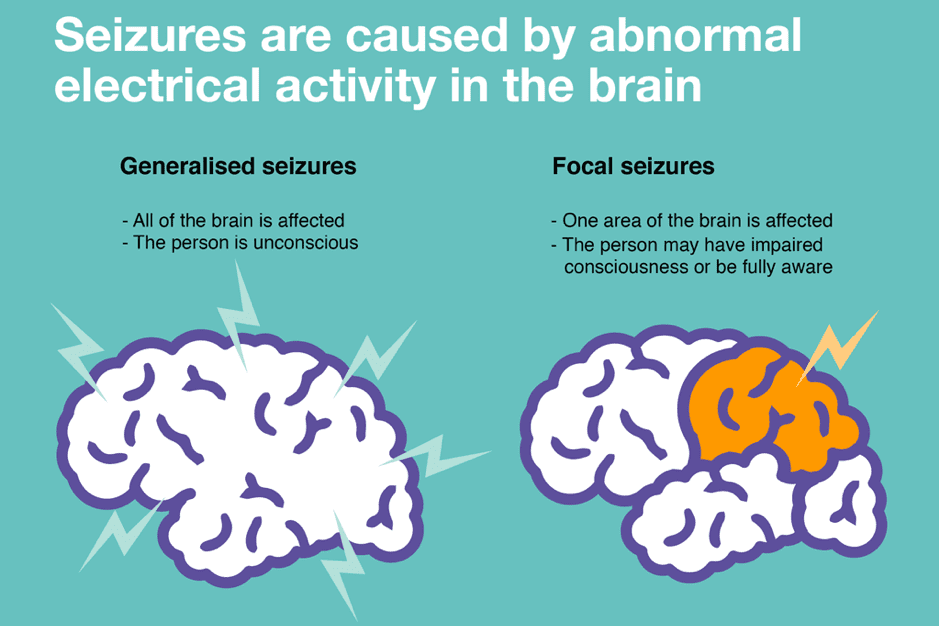 Seizures are caused by abnormal electrical activity in the brain

Generalised seizures

- All of the brain is affected
- The person is unconscious

Focal seizures

- One area of the brain is affected
- The person may have impaired consciousness or be fully aware